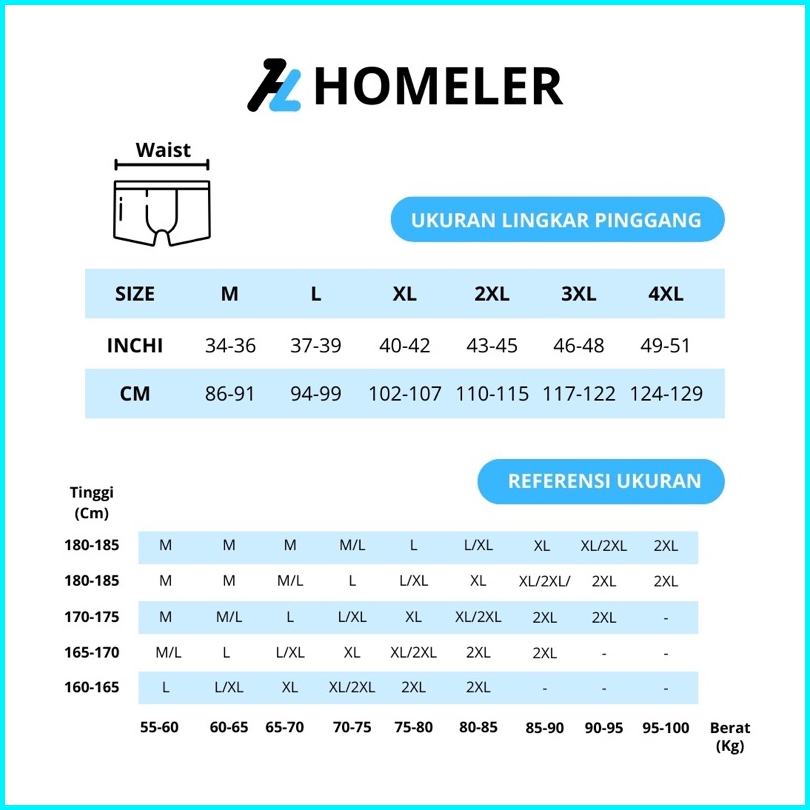 HOMELER

Waist

UKURAN LINGKAR PINGGANG

| SIZE | M | L | XL | 2XL | 3XL | 4XL |
|---|---|---|---|---|---|---|
| INCHI | 34-36 | 37-39 | 40-42 | 43-45 | 46-48 | 49-51 |
| CM | 86-91 | 94-99 | 102-107 | 110-115 | 117-122 | 124-129 |

REFERENSI UKURAN

| Tinggi (Cm) | | | | | | | | | |
|---|---|---|---|---|---|---|---|---|---|
| 180-185 | M | M | M | M/L | L | L/XL | XL | XL/2XL | 2XL |
| 180-185 | M | M | M/L | L | L/XL | XL | XL/2XL/ | 2XL | 2XL |
| 170-175 | M | M/L | L | L/XL | XL | XL/2XL | 2XL | 2XL | - |
| 165-170 | M/L | L | L/XL | XL | XL/2XL | 2XL | 2XL | - | - |
| 160-165 | L | L/XL | XL | XL/2XL | 2XL | 2XL | - | - | - |
| | 55-60 | 60-65 | 65-70 | 70-75 | 75-80 | 80-85 | 85-90 | 90-95 | 95-100 |

Berat (Kg)